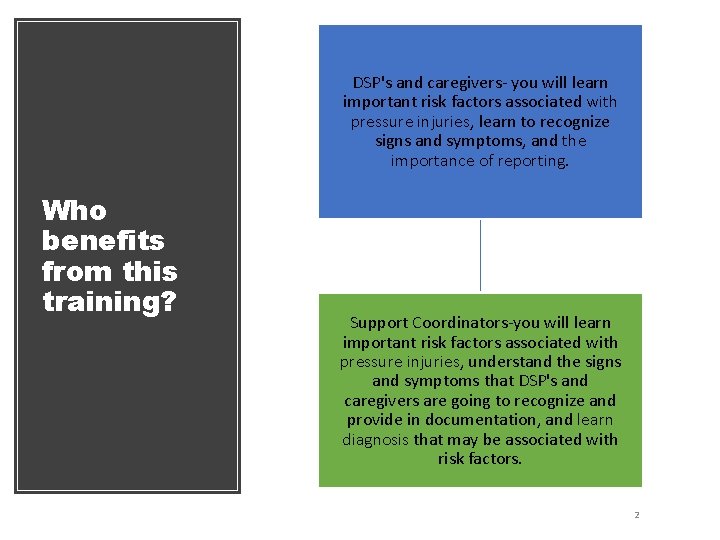 Who benefits from this training?

DSP's and caregivers- you will learn important risk factors associated with pressure injuries, learn to recognize signs and symptoms, and the importance of reporting.

Support Coordinators-you will learn important risk factors associated with pressure injuries, understand the signs and symptoms that DSP's and caregivers are going to recognize and provide in documentation, and learn diagnosis that may be associated with risk factors.

2